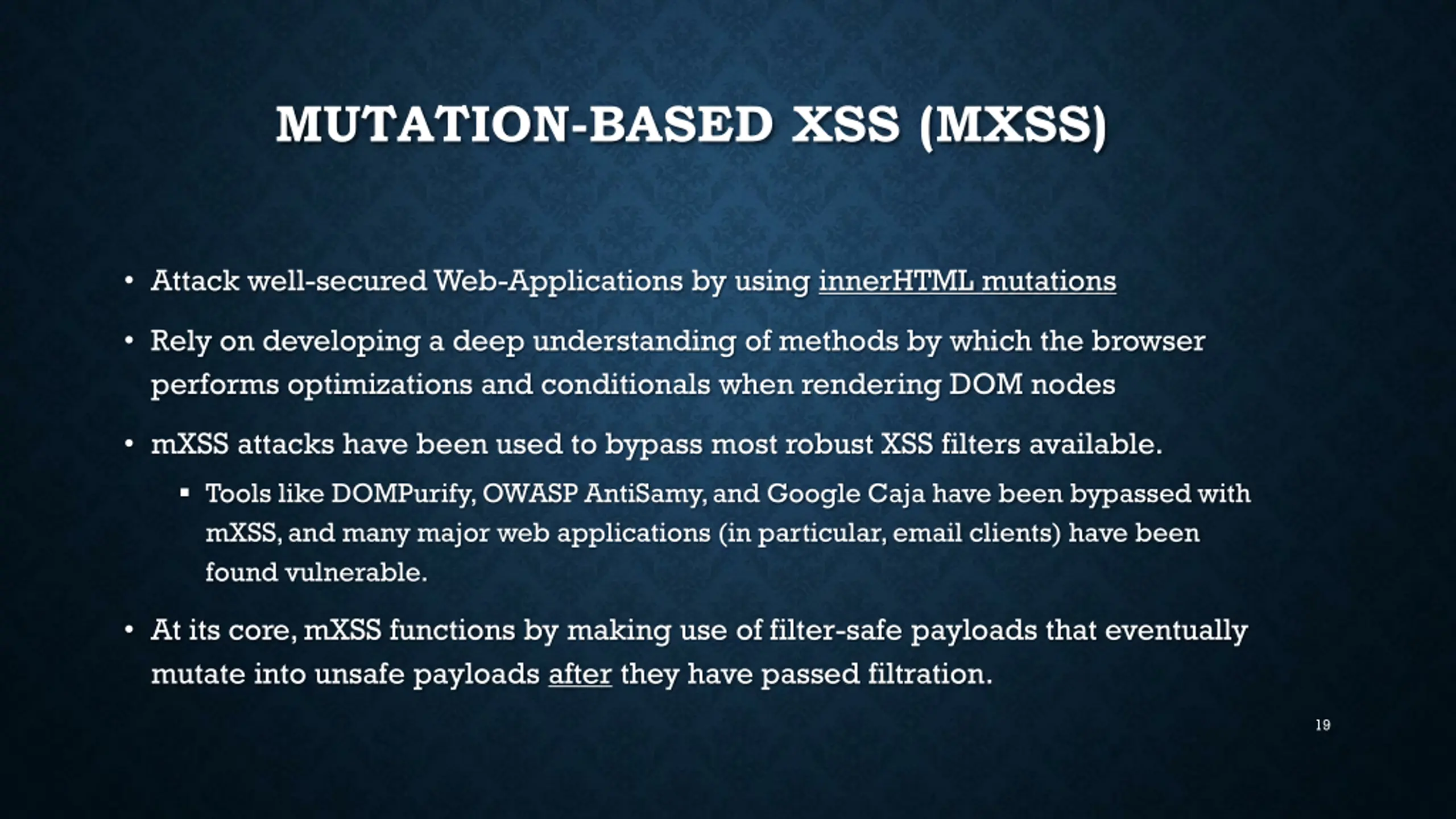 MUTATION-BASED XSS (MXSS)

• Attack well-secured Web-Applications by using innerHTML mutations

• Rely on developing a deep understanding of methods by which the browser performs optimizations and conditionals when rendering DOM nodes

• mXSS attacks have been used to bypass most robust XSS filters available.

▪ Tools like DOMPurify, OWASP AntiSamy, and Google Caja have been bypassed with mXSS, and many major web applications (in particular, email clients) have been found vulnerable.

• At its core, mXSS functions by making use of filter-safe payloads that eventually mutate into unsafe payloads after they have passed filtration.

19